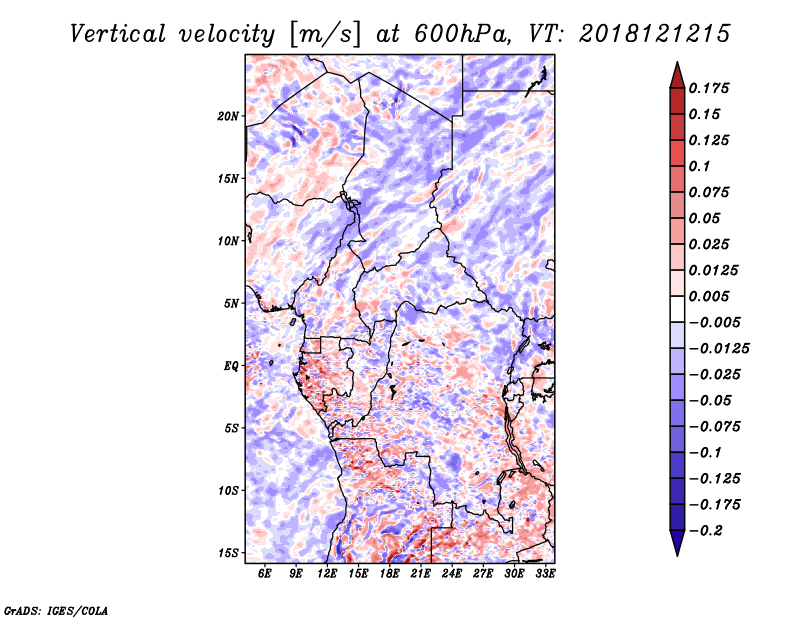 Vertical velocity [m/s] at 600hPa, VT: 2018121215

20N
15N
10N
5N
EQ
5S
10S
15S

6E 9E 12E 15E 18E 21E 24E 27E 30E 33E

0.175
0.15
0.125
0.1
0.075
0.05
0.025
0.0125
0.005
-0.005
-0.0125
-0.025
-0.05
-0.075
-0.1
-0.125
-0.175
-0.2

GrADS: IGES/COLA